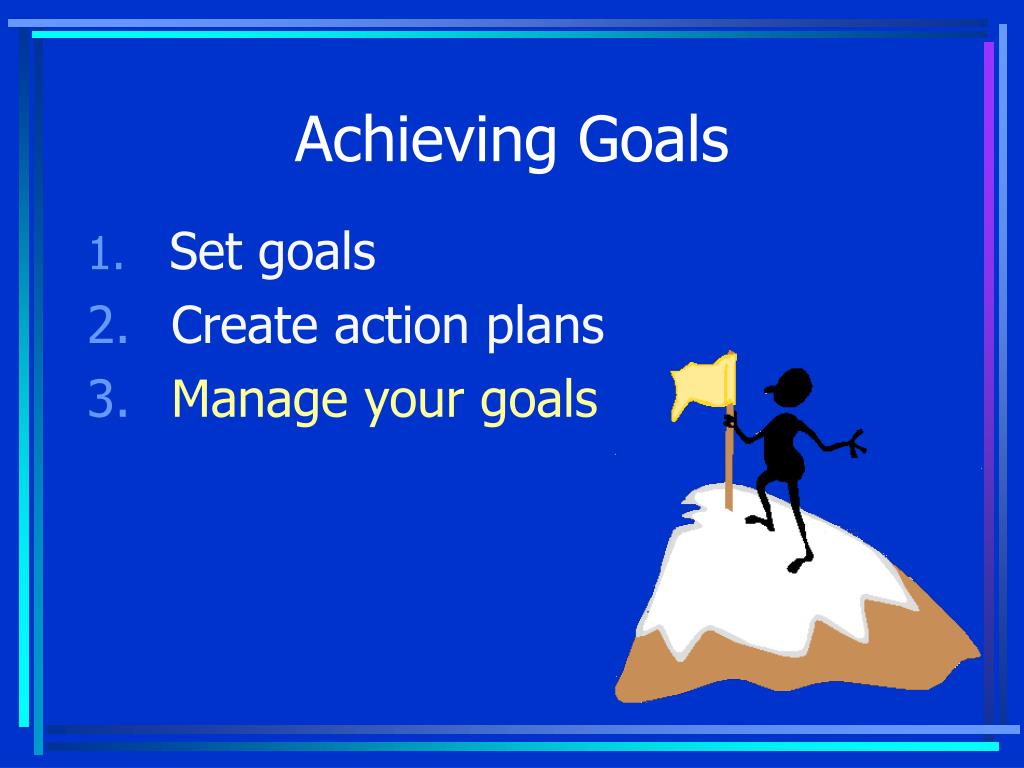 Achieving Goals

1. Set goals
2. Create action plans
3. Manage your goals